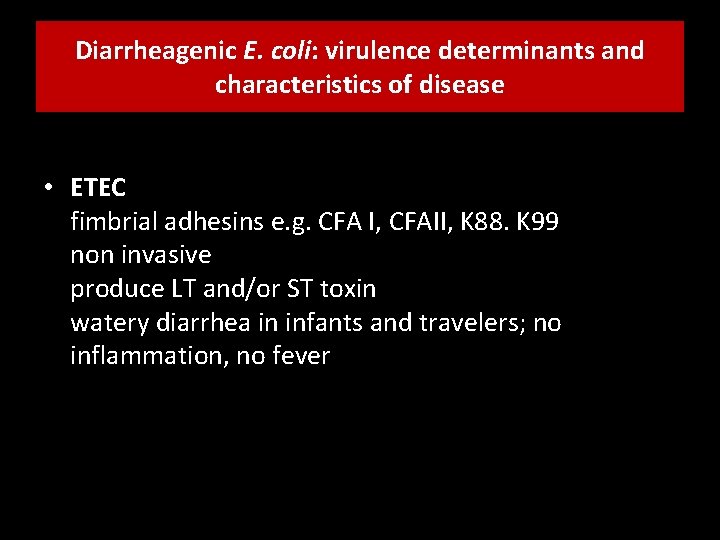 Diarrheagenic E. coli: virulence determinants and characteristics of disease

• ETEC
fimbrial adhesins e.g. CFA I, CFAII, K88. K99
non invasive
produce LT and/or ST toxin
watery diarrhea in infants and travelers; no inflammation, no fever